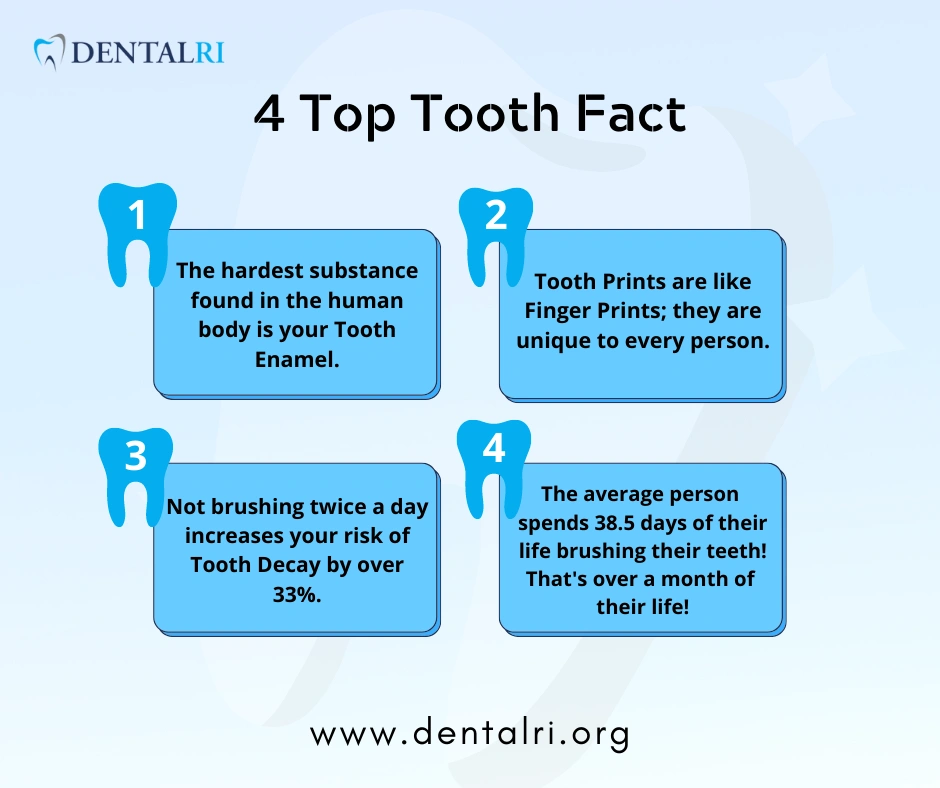 DENTALRI

4 Top Tooth Fact

1

The hardest substance found in the human body is your Tooth Enamel.

2

Tooth Prints are like Finger Prints; they are unique to every person.

3

Not brushing twice a day increases your risk of Tooth Decay by over 33%.

4

The average person spends 38.5 days of their life brushing their teeth! That's over a month of their life!

www.dentalri.org